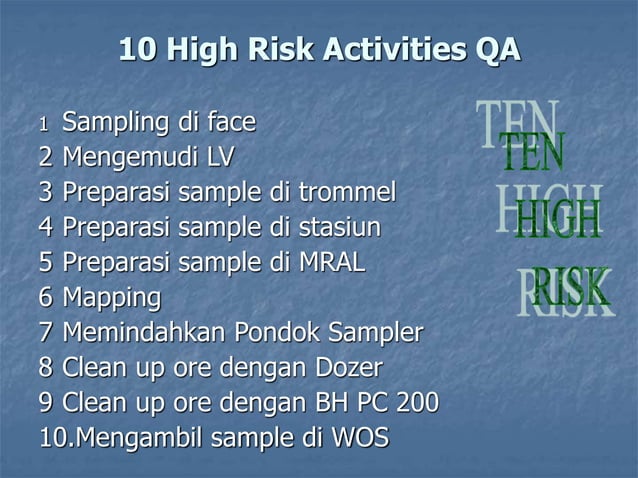 10 High Risk Activities QA

1 Sampling di face
2 Mengemudi LV
3 Preparasi sample di trommel
4 Preparasi sample di stasiun
5 Preparasi sample di MRAL
6 Mapping
7 Memindahkan Pondok Sampler
8 Clean up ore dengan Dozer
9 Clean up ore dengan BH PC 200
10.Mengambil sample di WOS

TEN
TEN
HIGH
HIGH
RISK
RISK